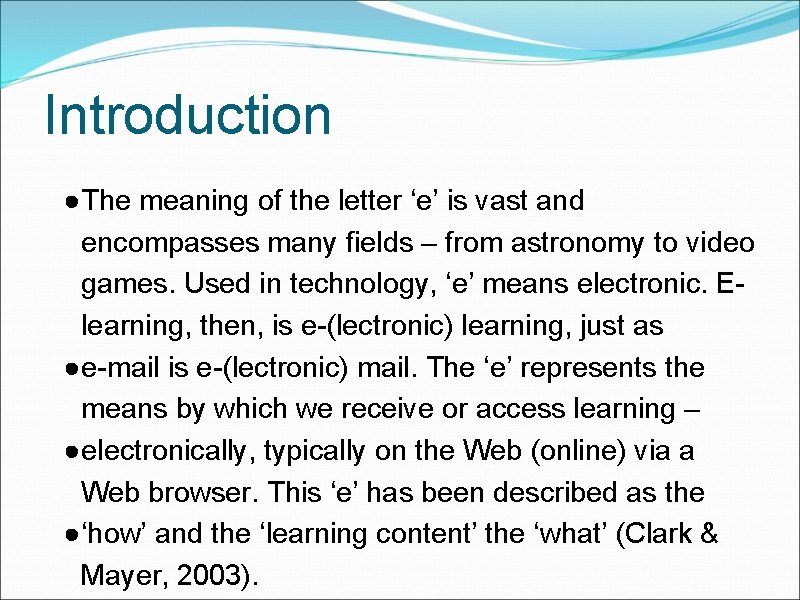 Introduction

●The meaning of the letter ‘e’ is vast and encompasses many fields – from astronomy to video games. Used in technology, ‘e’ means electronic. E-learning, then, is e-(lectronic) learning, just as

●e-mail is e-(lectronic) mail. The ‘e’ represents the means by which we receive or access learning –

●electronically, typically on the Web (online) via a Web browser. This ‘e’ has been described as the

●‘how’ and the ‘learning content’ the ‘what’ (Clark & Mayer, 2003).